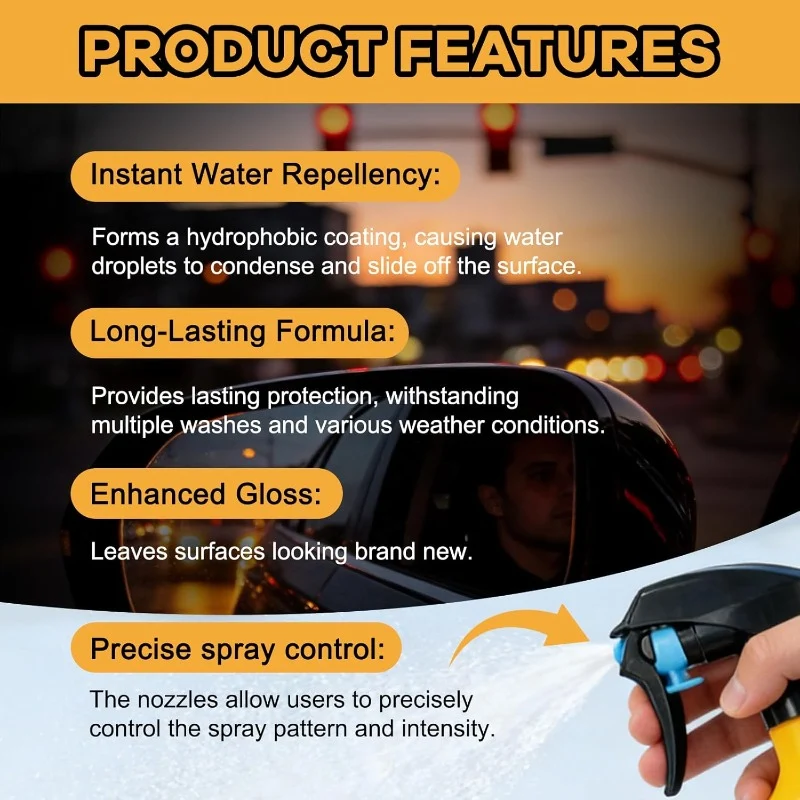 PRODUCT FEATURES

Instant Water Repellency:

Forms a hydrophobic coating, causing water droplets to condense and slide off the surface.

Long-Lasting Formula:

Provides lasting protection, withstanding multiple washes and various weather conditions.

Enhanced Gloss:

Leaves surfaces looking brand new.

Precise spray control:

The nozzles allow users to precisely control the spray pattern and intensity.